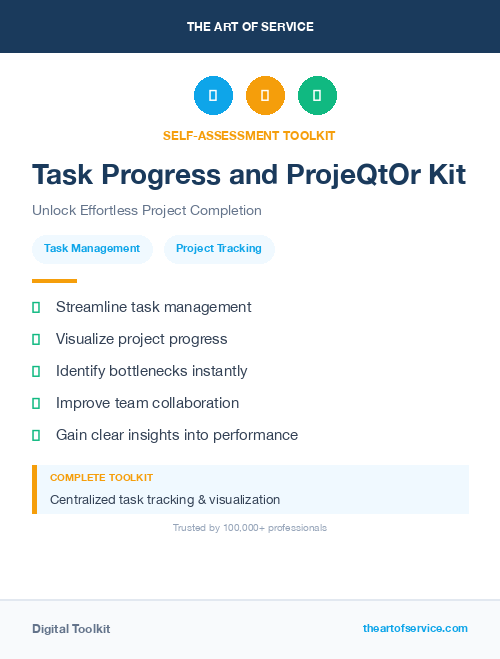 THE ART OF SERVICE

SELF-ASSESSMENT TOOLKIT

Task Progress and ProjeQtOr Kit

Unlock Effortless Project Completion

Task Management

Project Tracking

Streamline task management

Visualize project progress

Identify bottlenecks instantly

Improve team collaboration

Gain clear insights into performance

COMPLETE TOOLKIT

Centralized task tracking & visualization

Trusted by 100,000+ professionals

Digital Toolkit

theartofservice.com